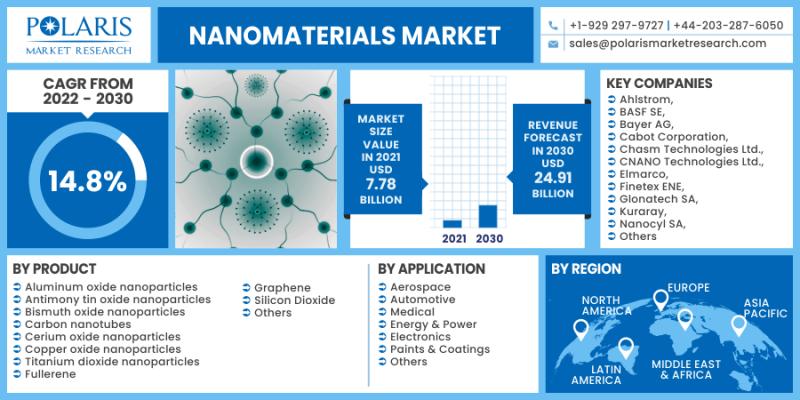 POLARIS
MARKET RESEARCH

NANOMATERIALS MARKET

+1-929 297-9727 | +44-203-287-6050
sales@polarismarketresearch.com

CAGR FROM 2022 - 2030

14.8%

MARKET SIZE VALUE IN 2021 USD 7.78 BILLION

2021 2030

REVENUE FORECAST IN 2030 USD 24.91 BILLION

KEY COMPANIES
Ahlstrom,
BASF SE,
Bayer AG,
Cabot Corporation,
Chasm Technologies Ltd.,
CNANO Technologies Ltd.,
Elmarco,
Finetex ENE,
Glonatech SA,
Kuraray,
Nanocyl SA,
Others

BY PRODUCT
Aluminum oxide nanoparticles
Antimony tin oxide nanoparticles
Bismuth oxide nanoparticles
Carbon nanotubes
Cerium oxide nanoparticles
Copper oxide nanoparticles
Titanium dioxide nanoparticles
Fullerene
Graphene
Silicon Dioxide
Others

BY APPLICATION
Aerospace
Automotive
Medical
Energy & Power
Electronics
Paints & Coatings
Others

BY REGION
NORTH AMERICA
EUROPE
ASIA PACIFIC
LATIN AMERICA
MIDDLE EAST & AFRICA